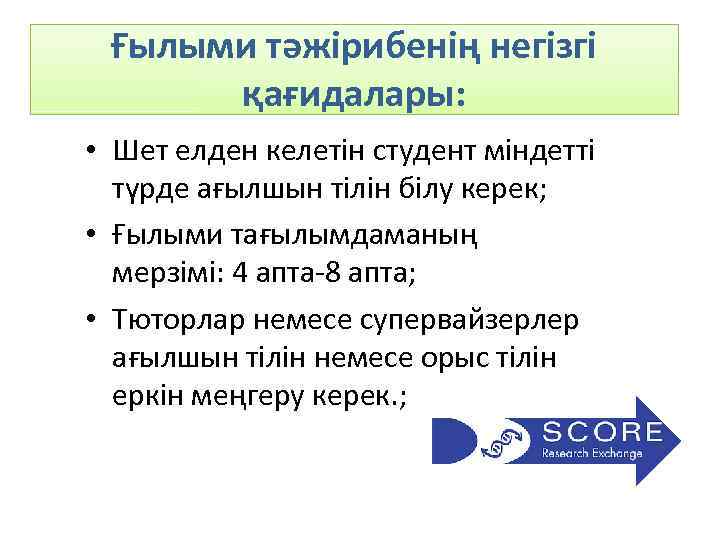 Ғылыми тәжірибенің негізгі қағидалары:

• Шет елден келетін студент міндетті түрде ағылшын тілін білу керек;

• Ғылыми тағылымдаманың мерзімі: 4 апта-8 апта;

• Тюторлар немесе супервайзерлер ағылшын тілін немесе орыс тілін еркін меңгеру керек.;

SCORE
Research Exchange